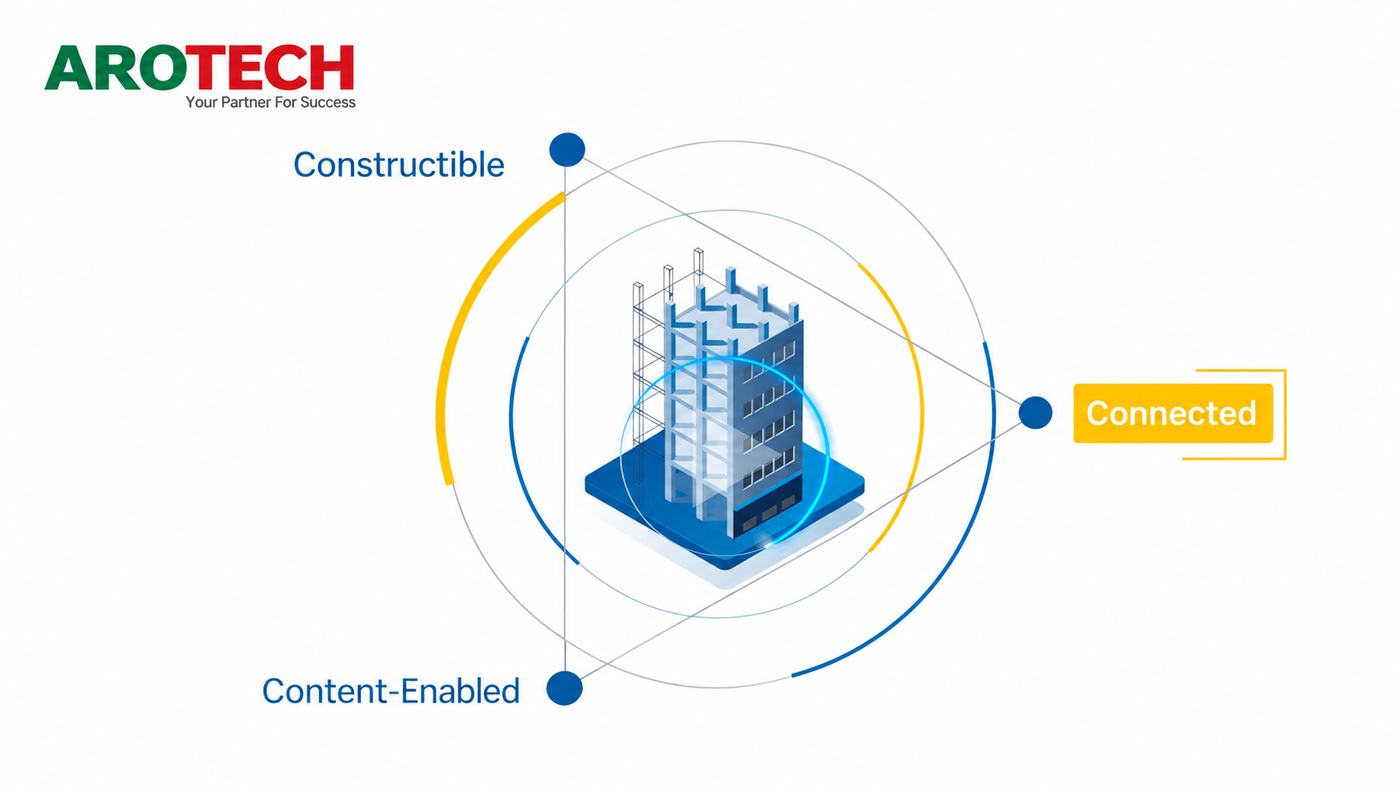 AROTECH
Your Partner For Success

Constructible

Connected

Content-Enabled